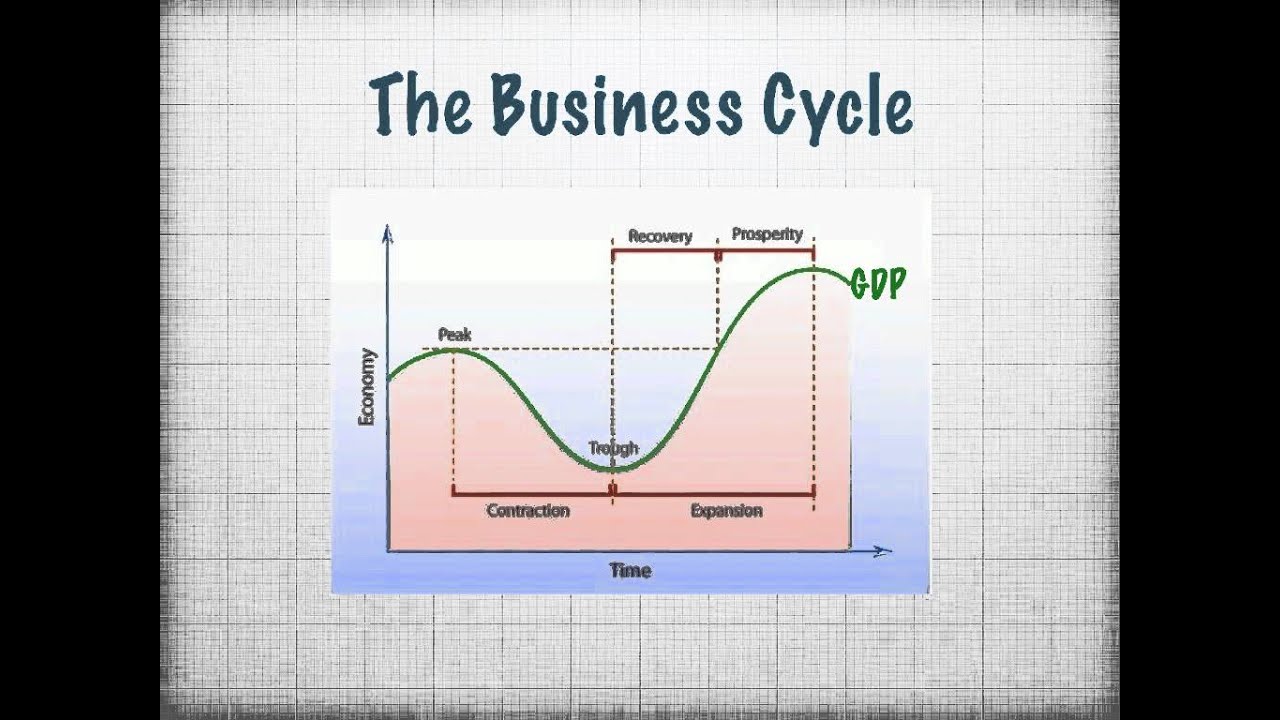 The Business Cycle

Recovery
Prosperity
GDP
Peak
Economy
Trough
Contraction
Expansion
Time